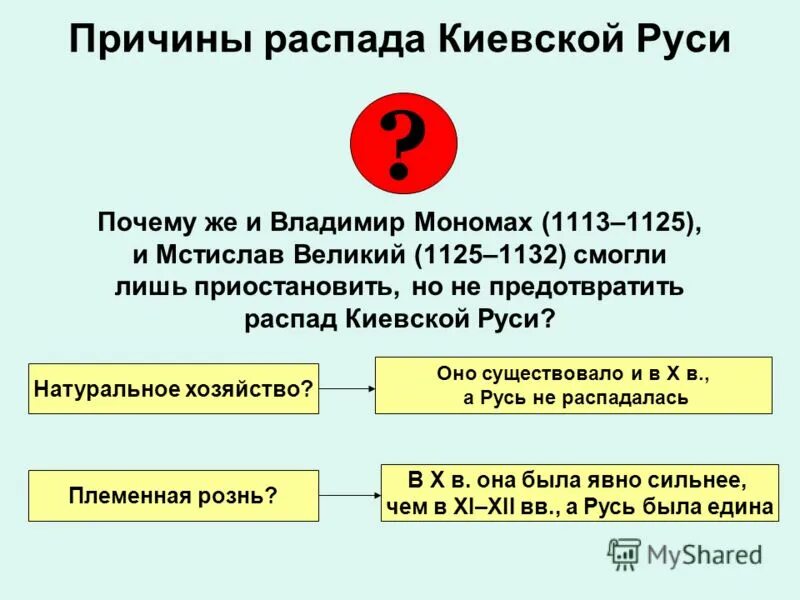 Причины распада Киевской Руси

?

Почему же и Владимир Мономах (1113–1125), и Мстислав Великий (1125–1132) смогли лишь приостановить, но не предотвратить распад Киевской Руси?

Натуральное хозяйство?

Оно существовало и в X в., а Русь не распадалась

Племенная рознь?

В X в. она была явно сильнее, чем в XI–XII вв., а Русь была едина

MyShared